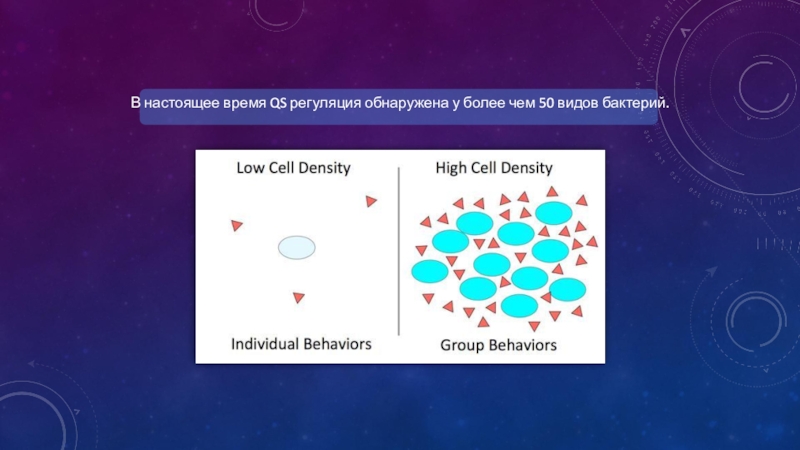 В настоящее время QS регуляция обнаружена у более чем 50 видов бактерий.

Low Cell Density

Individual Behaviors

High Cell Density

Group Behaviors